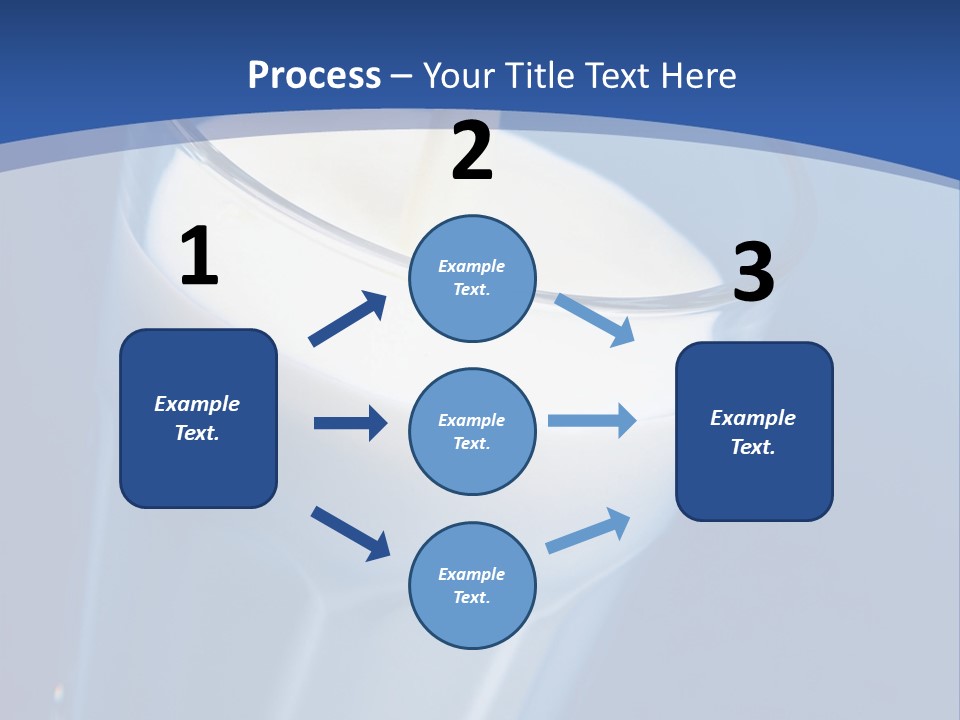 Process – Your Title Text Here

1

Example Text.

2

Example Text.

Example Text.

Example Text.

3

Example Text.